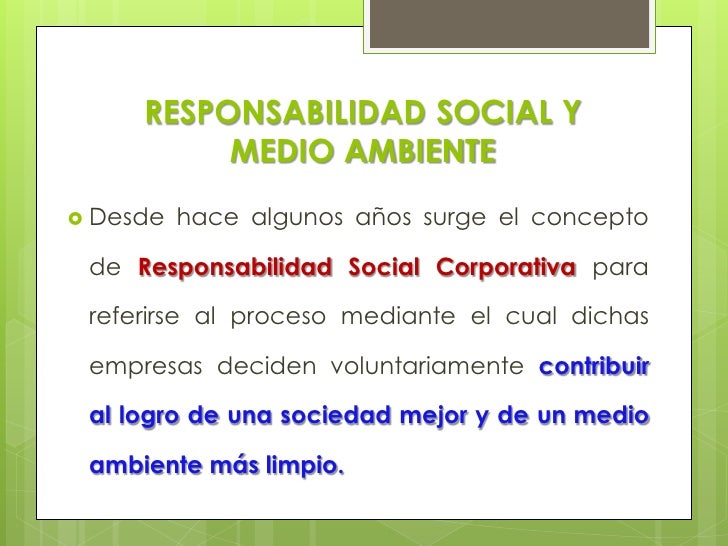 RESPONSABILIDAD SOCIAL Y MEDIO AMBIENTE

Desde hace algunos años surge el concepto de Responsabilidad Social Corporativa para referirse al proceso mediante el cual dichas empresas deciden voluntariamente contribuir al logro de una sociedad mejor y de un medio ambiente más limpio.